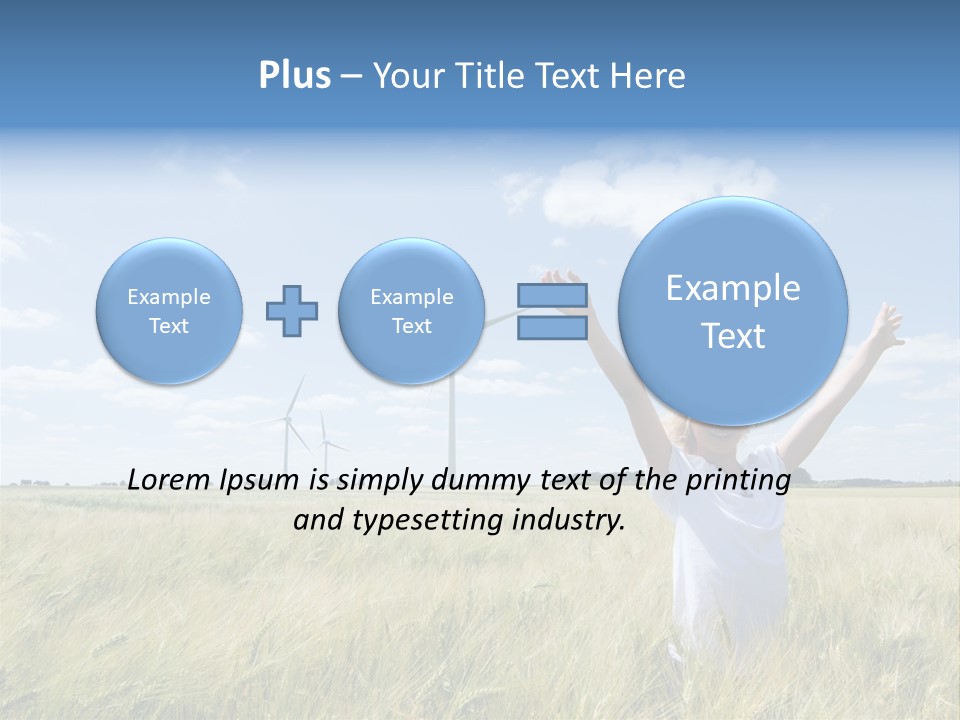 Plus – Your Title Text Here

Example Text

Example Text

Example Text

Lorem Ipsum is simply dummy text of the printing and typesetting industry.